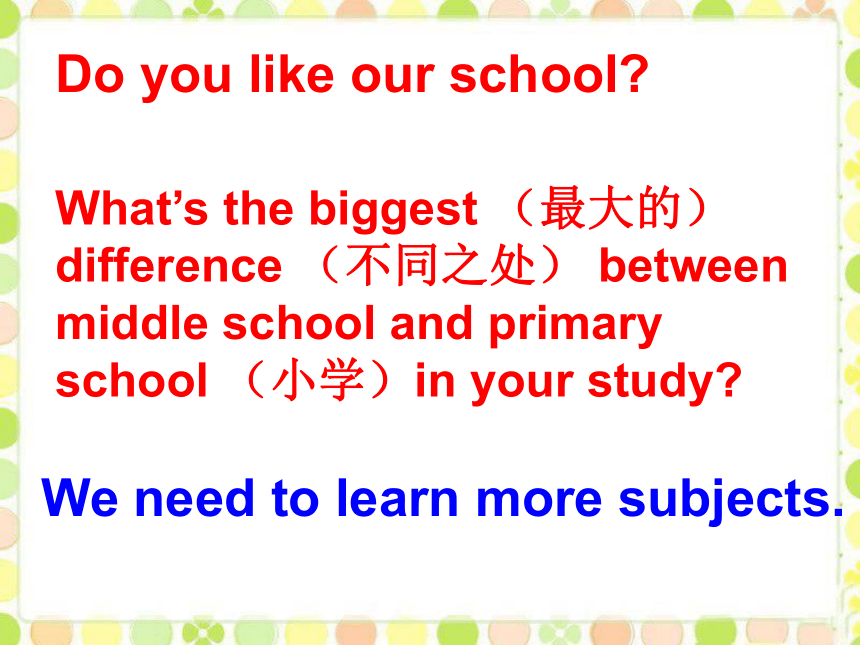 Do you like our school?

What’s the biggest （最大的） difference （不同之处） between middle school and primary school （小学）in your study?

We need to learn more subjects.